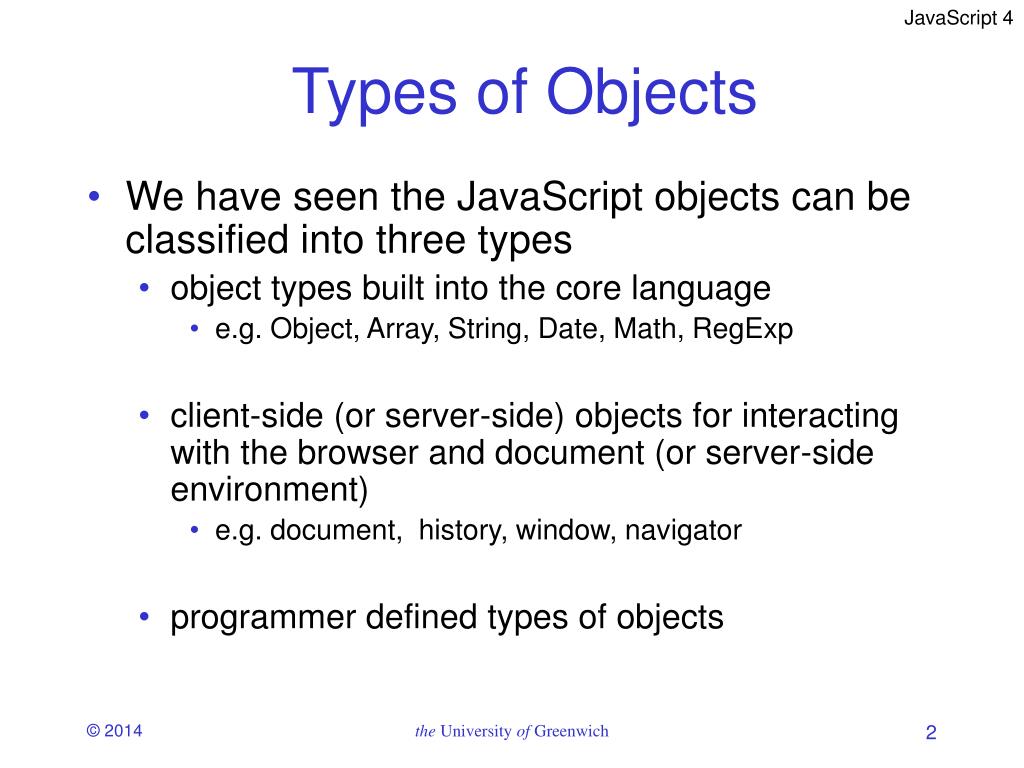 JavaScript 4

Types of Objects

• We have seen the JavaScript objects can be classified into three types
  • object types built into the core language
    • e.g. Object, Array, String, Date, Math, RegExp
  • client-side (or server-side) objects for interacting with the browser and document (or server-side environment)
    • e.g. document, history, window, navigator
  • programmer defined types of objects

© 2014

the University of Greenwich

2